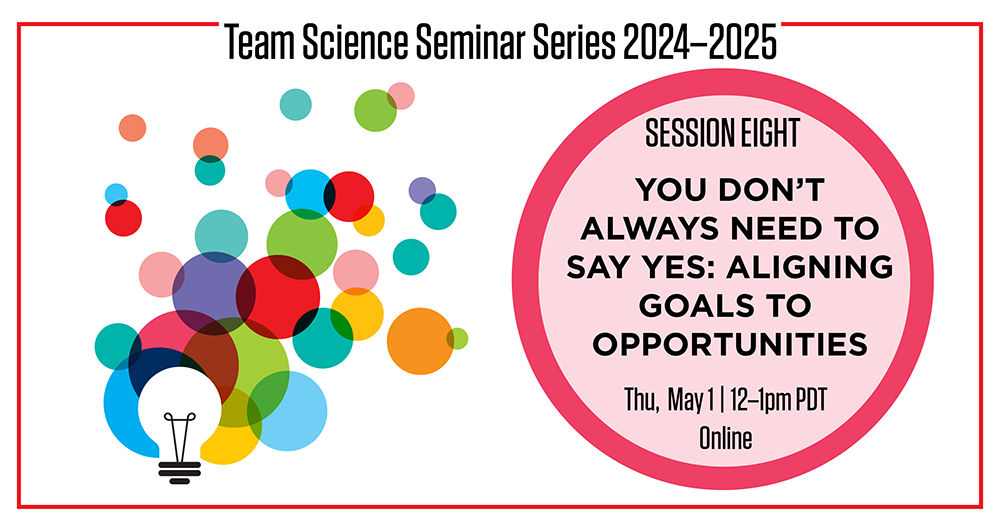 Team Science Seminar Series 2024–2025

SESSION EIGHT

YOU DON'T ALWAYS NEED TO SAY YES: ALIGNING GOALS TO OPPORTUNITIES

Thu, May 1 | 12–1pm PDT
Online